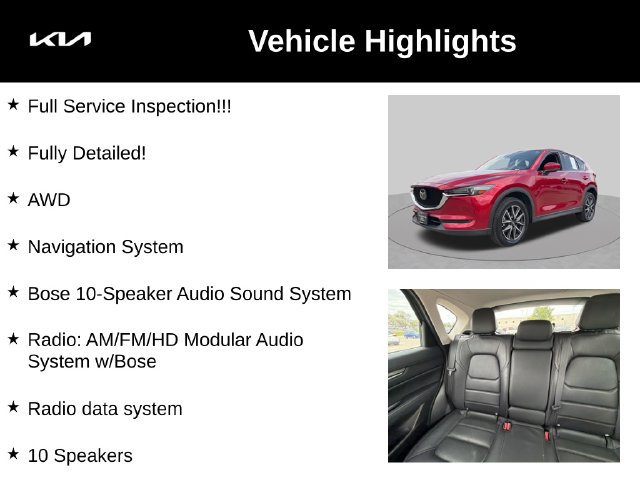 KIA

Vehicle Highlights

★ Full Service Inspection!!!

★ Fully Detailed!

★ AWD

★ Navigation System

★ Bose 10-Speaker Audio Sound System

★ Radio: AM/FM/HD Modular Audio System w/Bose

★ Radio data system

★ 10 Speakers